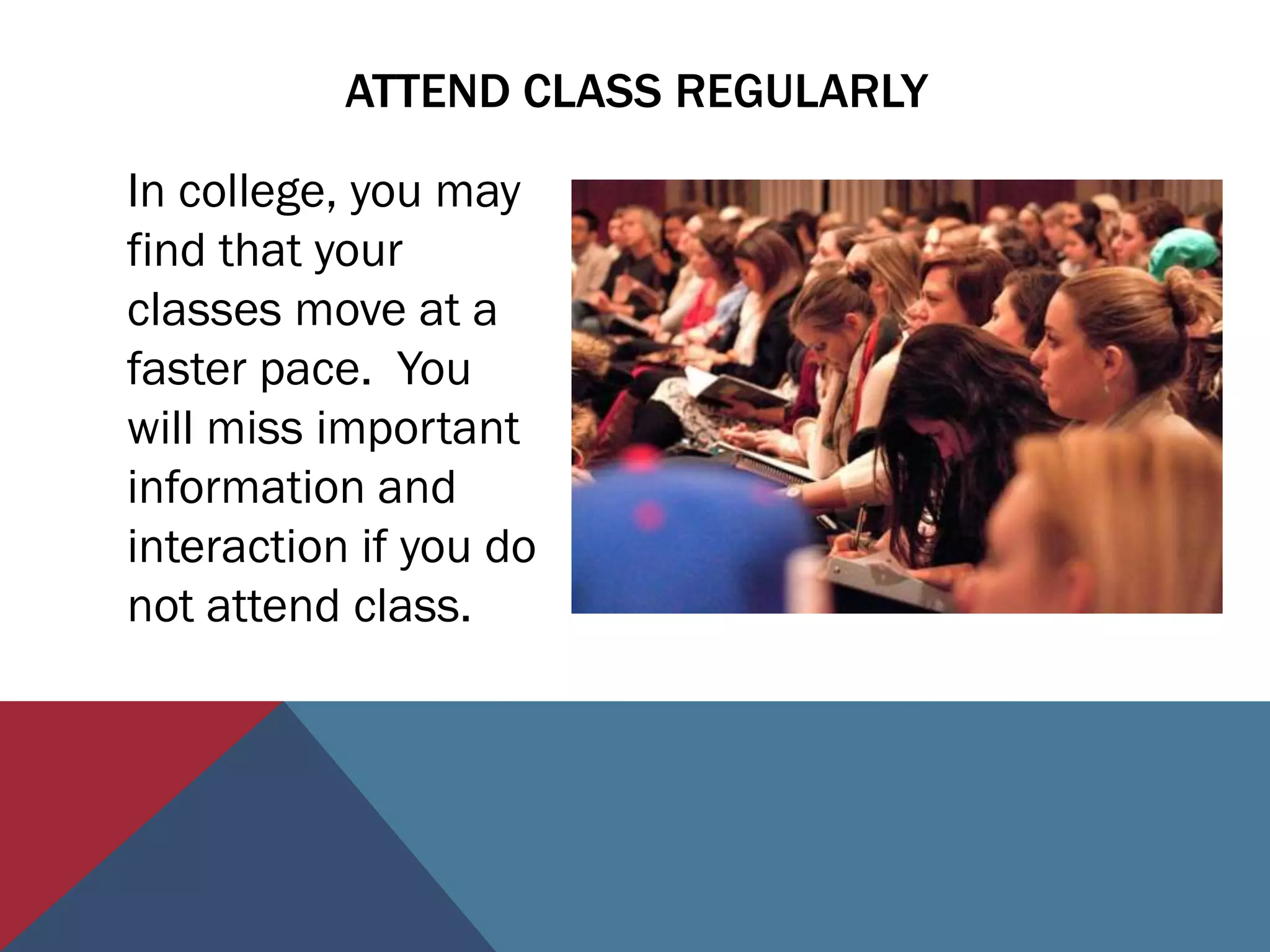 ATTEND CLASS REGULARLY

In college, you may find that your classes move at a faster pace.  You will miss important information and interaction if you do not attend class.